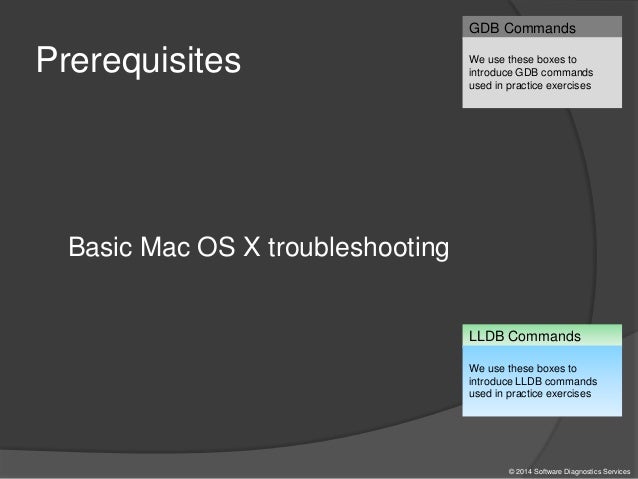 Prerequisites

GDB Commands

We use these boxes to introduce GDB commands used in practice exercises

Basic Mac OS X troubleshooting

LLDB Commands

We use these boxes to introduce LLDB commands used in practice exercises

© 2014 Software Diagnostics Services